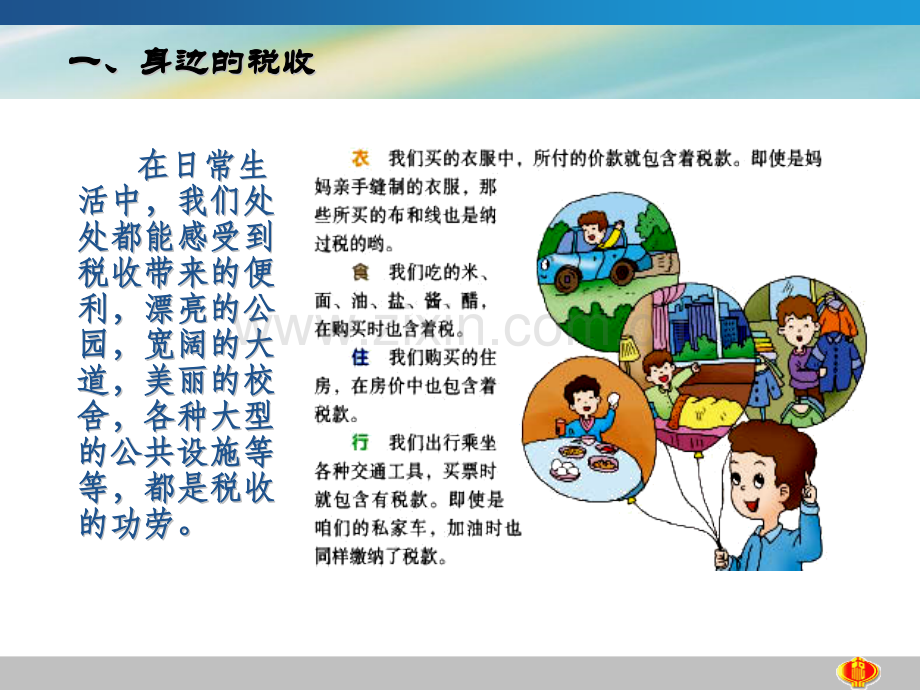 一、身边的税收

在日常生活中，我们处处都能感受到税收带来的便利，漂亮的公园，宽阔的大道，美丽的校舍，各种大型的公共设施等等，都是税收的功劳。

衣 我们买的衣服中，所付的价款就包含着税款。即使是妈妈亲手缝制的衣服，那些所买的布和线也是纳过税的哟。

食 我们吃的米、面、油、盐、酱、醋，在购买时也含着税。

住 我们购买的住房，在房价中也包含着税款。

行 我们出行乘坐各种交通工具，买票时就包含有税款。即使是咱们的私家车，加油时也同样缴纳了税款。

www.zixin.com.cn